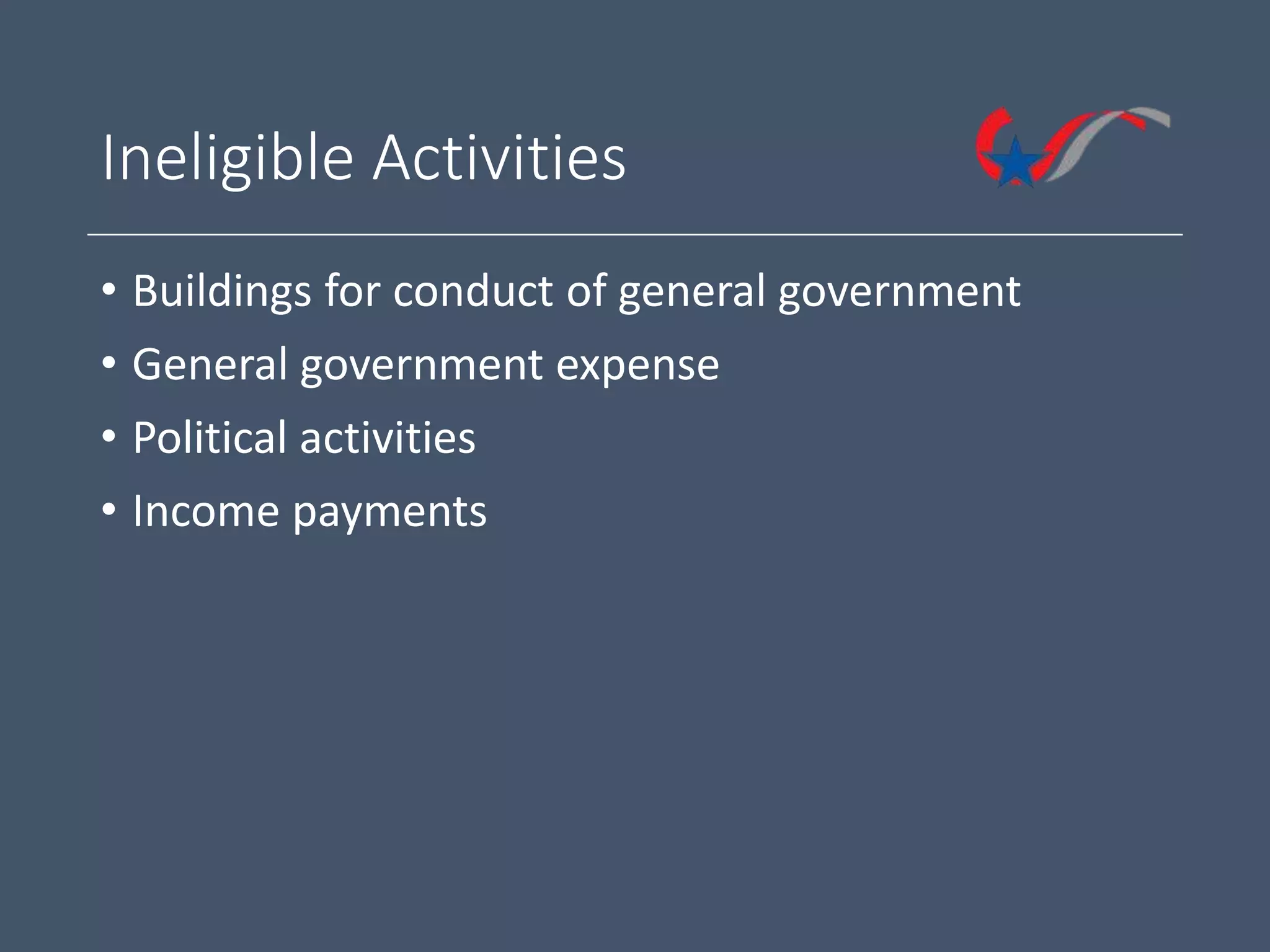 Ineligible Activities

• Buildings for conduct of general government
• General government expense
• Political activities
• Income payments